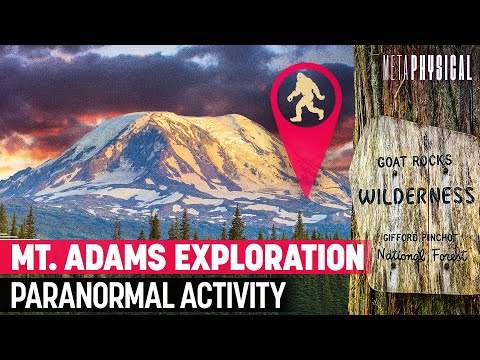 METAPHYSICAL

GOAT ROCKS
WILDERNESS
GIFFORD PINCHOT
National Forest

MT. ADAMS EXPLORATION
PARANORMAL ACTIVITY